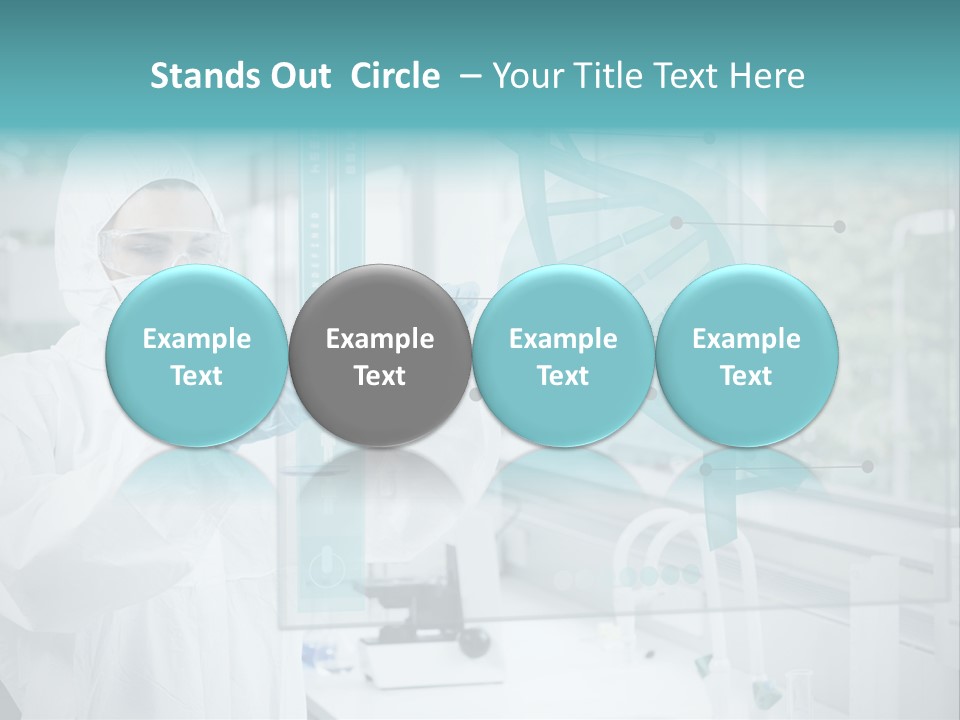 Stands Out Circle – Your Title Text Here

Example Text

Example Text

Example Text

Example Text